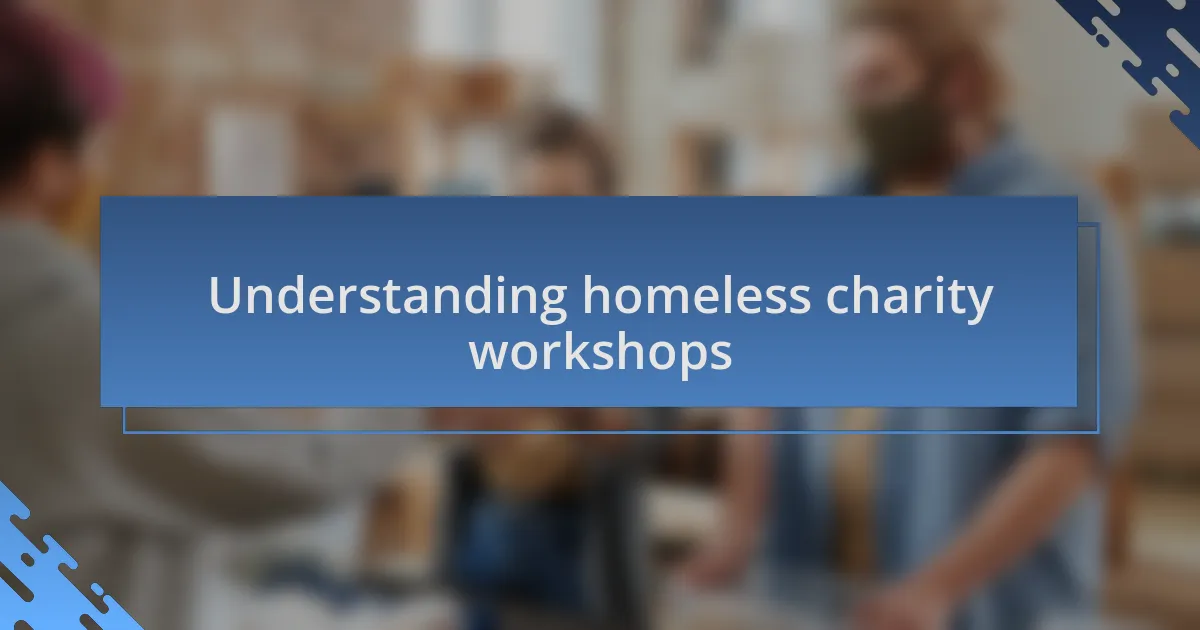 Understanding homeless charity workshops